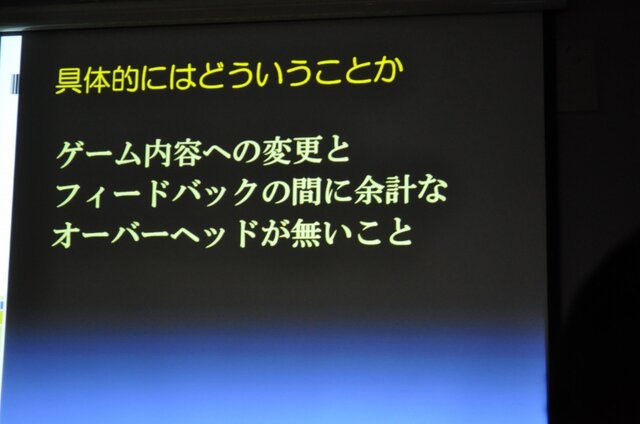 具体的にはどういうことか

ゲーム内容への変更と
フィードバックの間に余計な
オーバーヘッドが無いこと